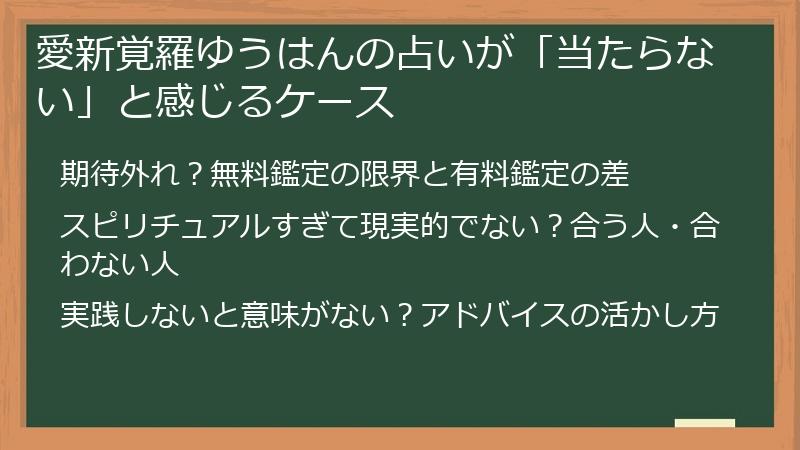 愛新覚羅ゆうはんの占いが「当たらない」と感じるケース

期待外れ？無料鑑定の限界と有料鑑定の差

スピリチュアルすぎて現実的でない？合う人・合わない人

実践しないと意味がない？アドバイスの活かし方